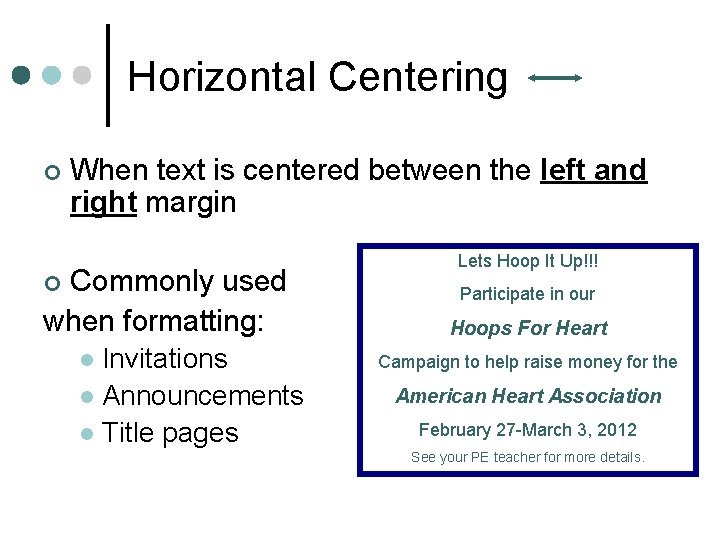 Horizontal Centering

When text is centered between the left and right margin

Commonly used when formatting:
Invitations
Announcements
Title pages

Lets Hoop It Up!!!
Participate in our
Hoops For Heart
Campaign to help raise money for the
American Heart Association
February 27-March 3, 2012
See your PE teacher for more details.